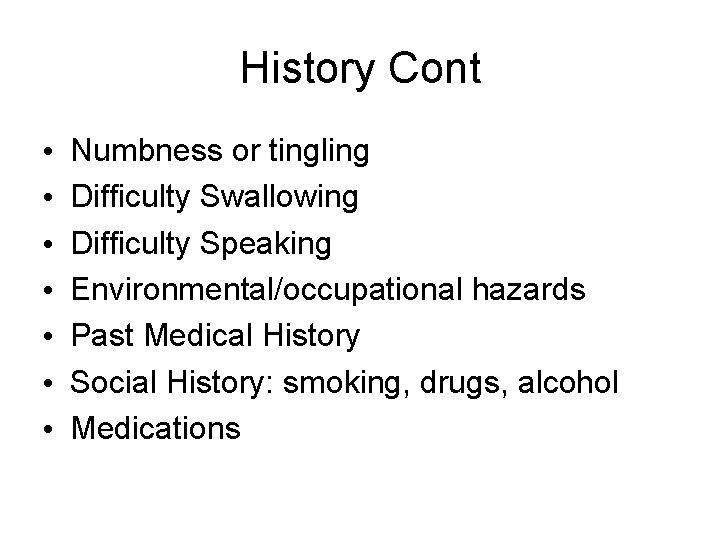 History Cont

• Numbness or tingling
• Difficulty Swallowing
• Difficulty Speaking
• Environmental/occupational hazards
• Past Medical History
• Social History: smoking, drugs, alcohol
• Medications